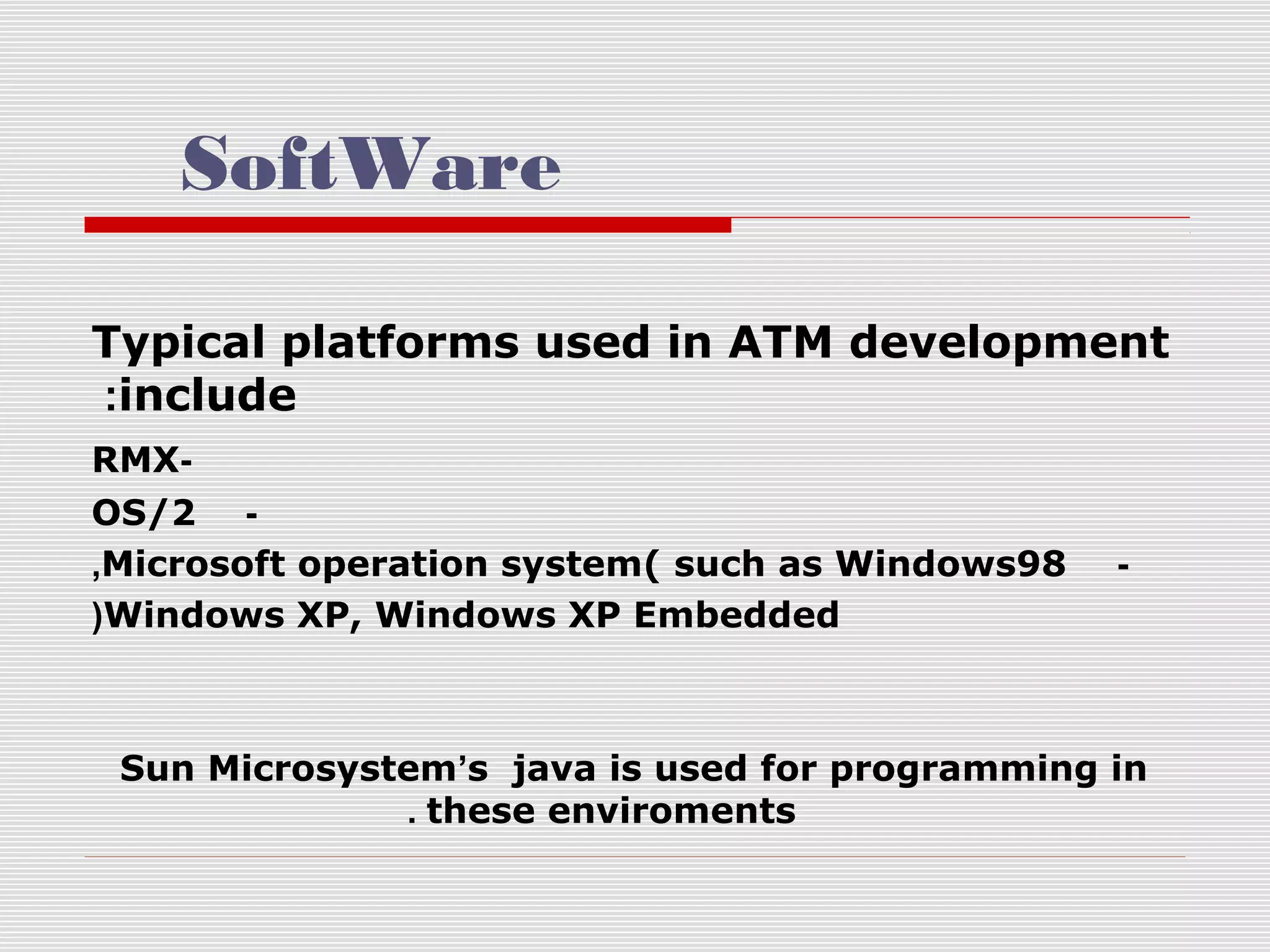 SoftWare

Typical platforms used in ATM development :include

RMX-

OS/2 -

,Microsoft operation system( such as Windows98 -

)Windows XP, Windows XP Embedded

Sun Microsystem's java is used for programming in . these enviroments